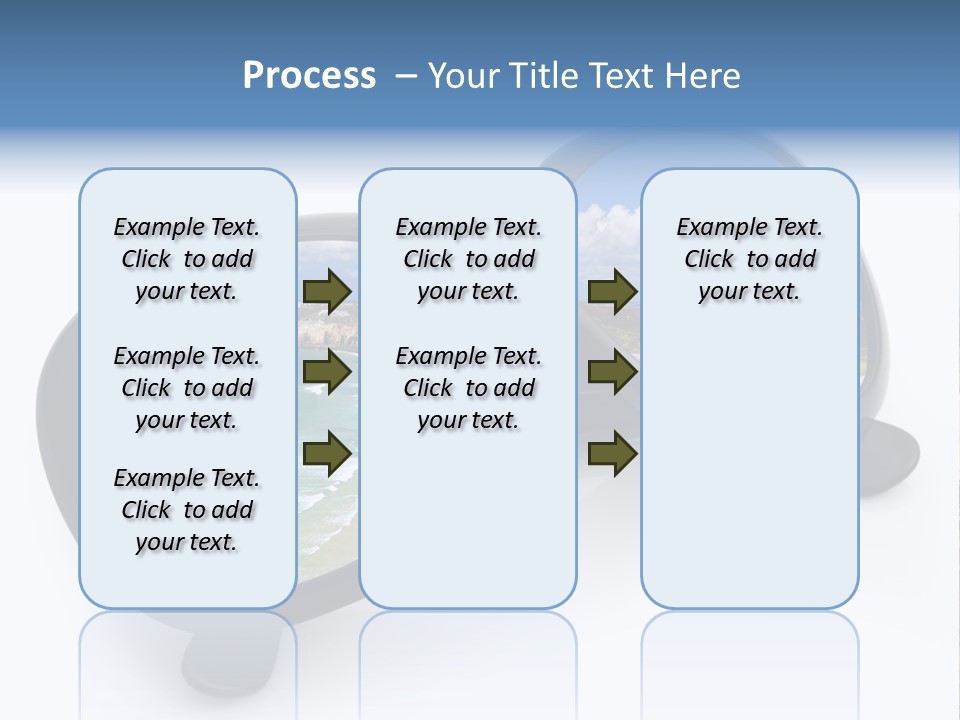 Process – Your Title Text Here

Example Text. Click to add your text.

Example Text. Click to add your text.

Example Text. Click to add your text.

Example Text. Click to add your text.

Example Text. Click to add your text.

Example Text. Click to add your text.